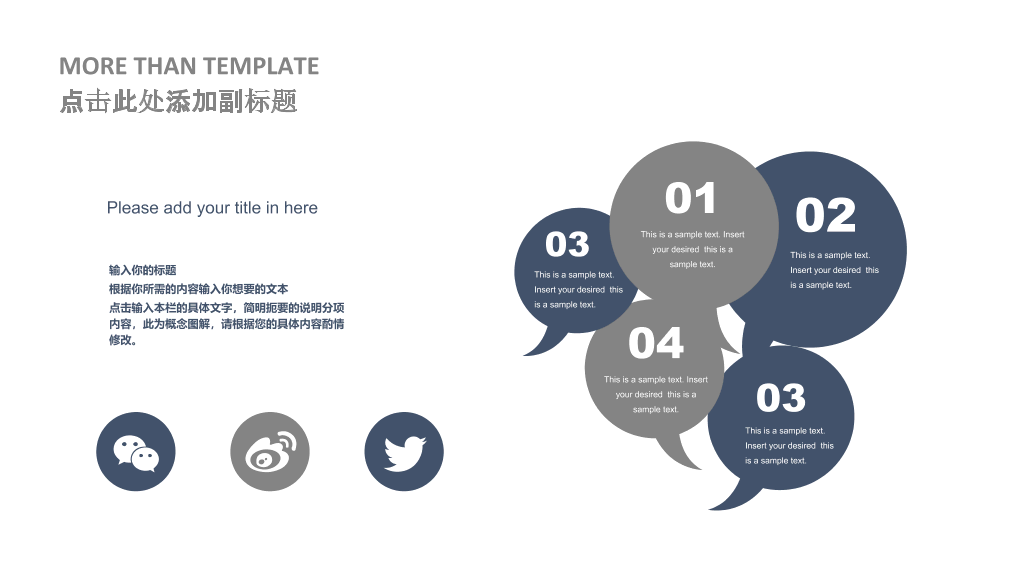 MORE THAN TEMPLATE
点击此处添加副标题

Please add your title in here

输入你的标题
根据你所需的内容输入你想要的文本
点击输入本栏的具体文字，简明扼要的说明分项内容，此为概念图解，请根据您的具体内容酌情修改。

03
This is a sample text. Insert your desired this is a sample text.

01
This is a sample text. Insert your desired this is a sample text.

02
This is a sample text. Insert your desired this is a sample text.

04
This is a sample text. Insert your desired this is a sample text.

03
This is a sample text. Insert your desired this is a sample text.